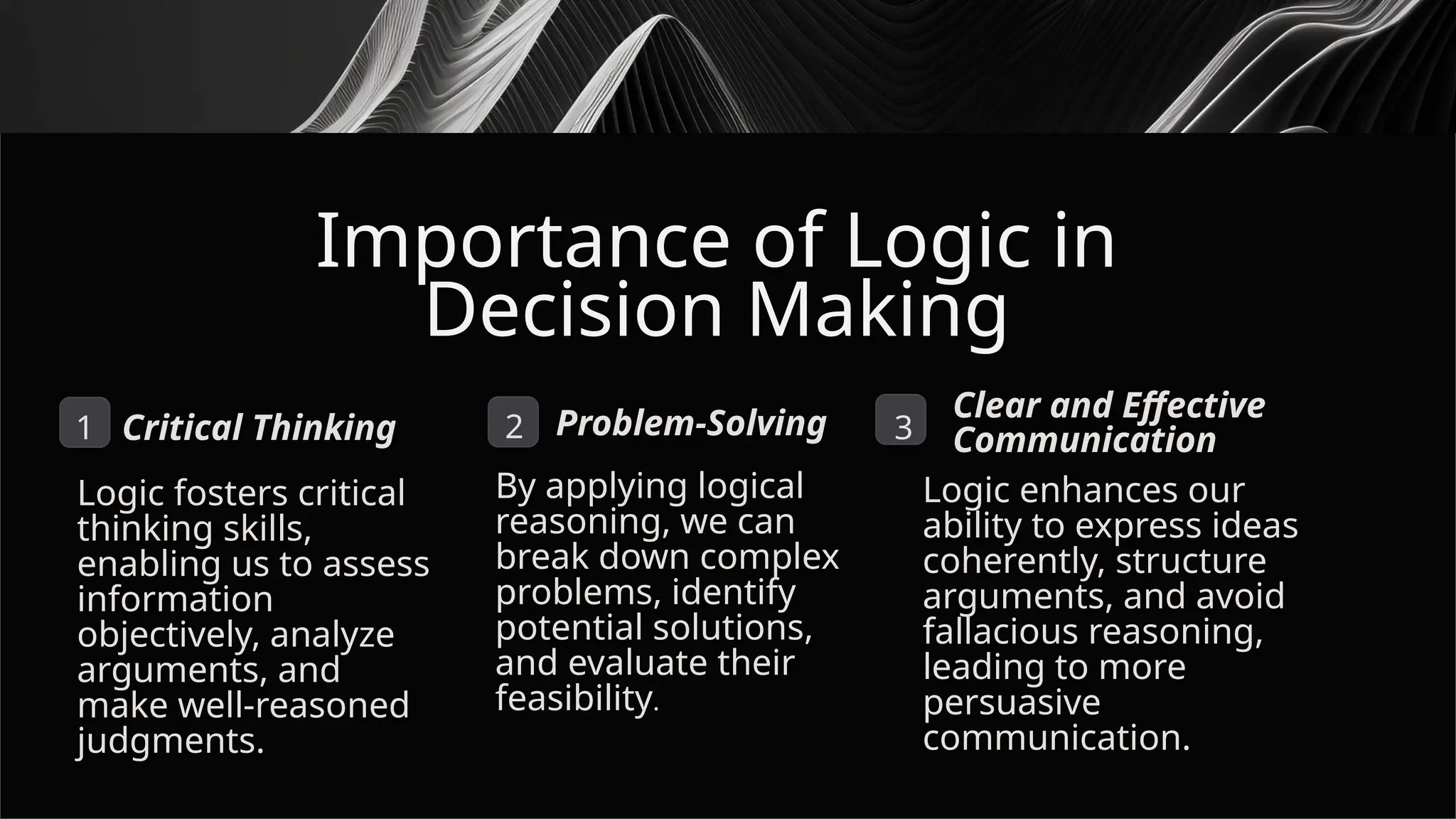 Importance of Logic in Decision Making

1 Critical Thinking

Logic fosters critical thinking skills, enabling us to assess information objectively, analyze arguments, and make well-reasoned judgments.

2 Problem-Solving

By applying logical reasoning, we can break down complex problems, identify potential solutions, and evaluate their feasibility.

3 Clear and Effective Communication

Logic enhances our ability to express ideas coherently, structure arguments, and avoid fallacious reasoning, leading to more persuasive communication.